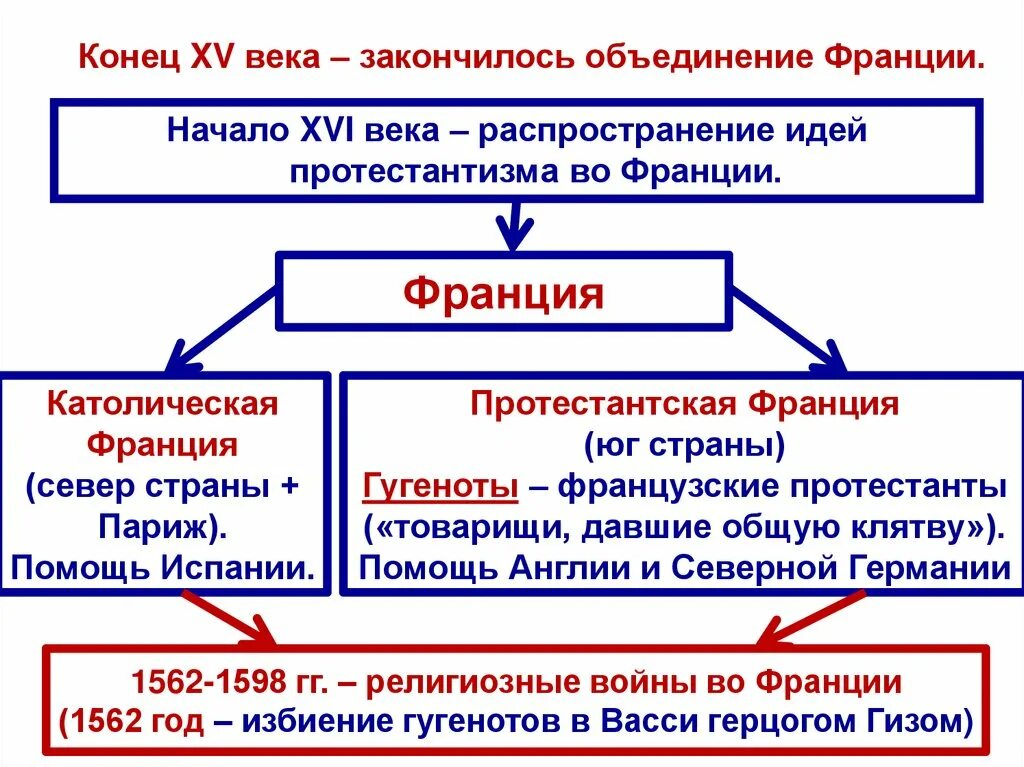 Конец XV века – закончилось объединение Франции.

Начало XVI века – распространение идей протестантизма во Франции.

Франция

Католическая Франция (север страны + Париж). Помощь Испании.

Протестантская Франция (юг страны) Гугеноты – французские протестанты («товарищи, давшие общую клятву»). Помощь Англии и Северной Германии

1562-1598 гг. – религиозные войны во Франции (1562 год – избиение гугенотов в Васси герцогом Гизом)